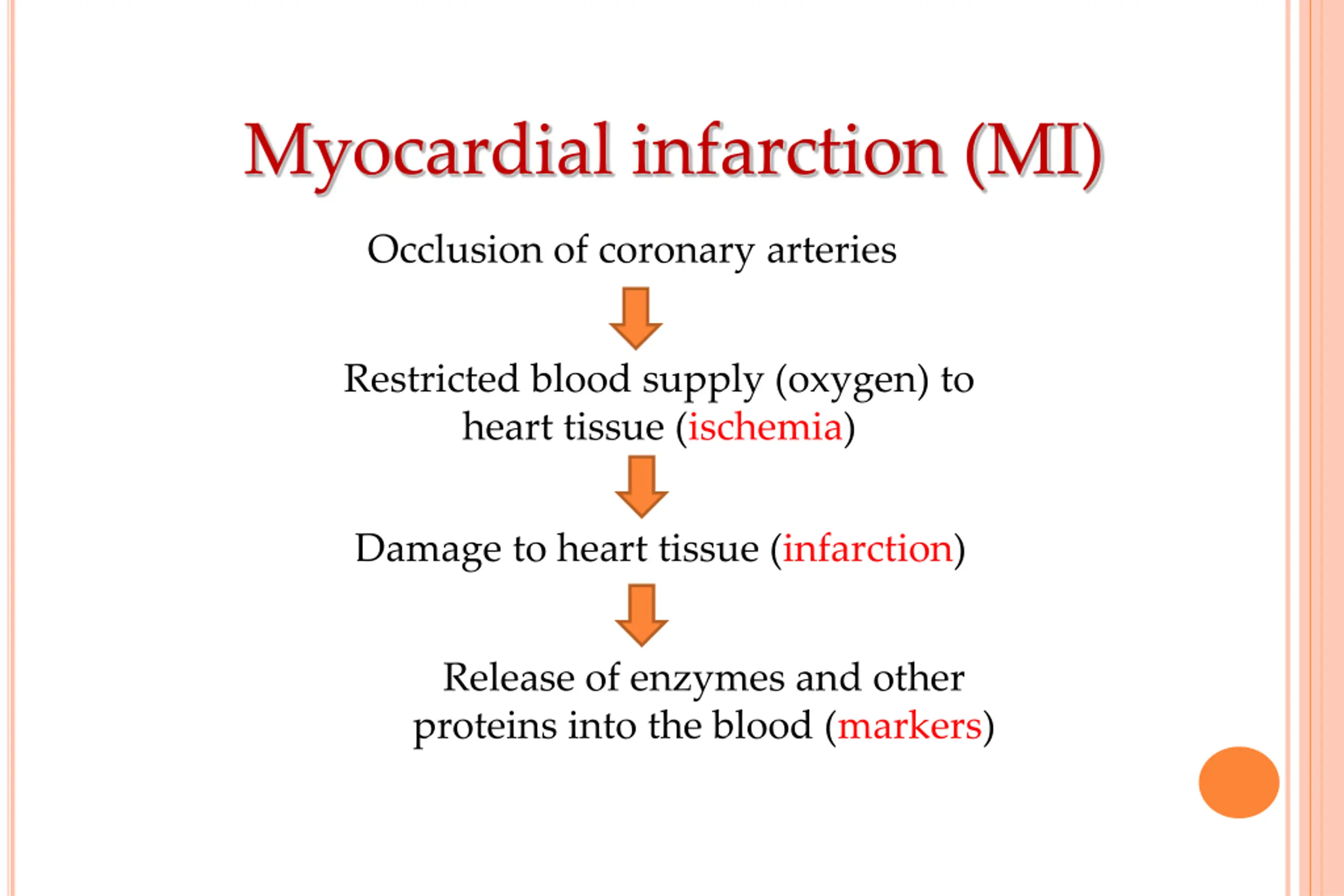 Myocardial infarction (MI)

Occlusion of coronary arteries

Restricted blood supply (oxygen) to heart tissue (ischemia)

Damage to heart tissue (infarction)

Release of enzymes and other proteins into the blood (markers)